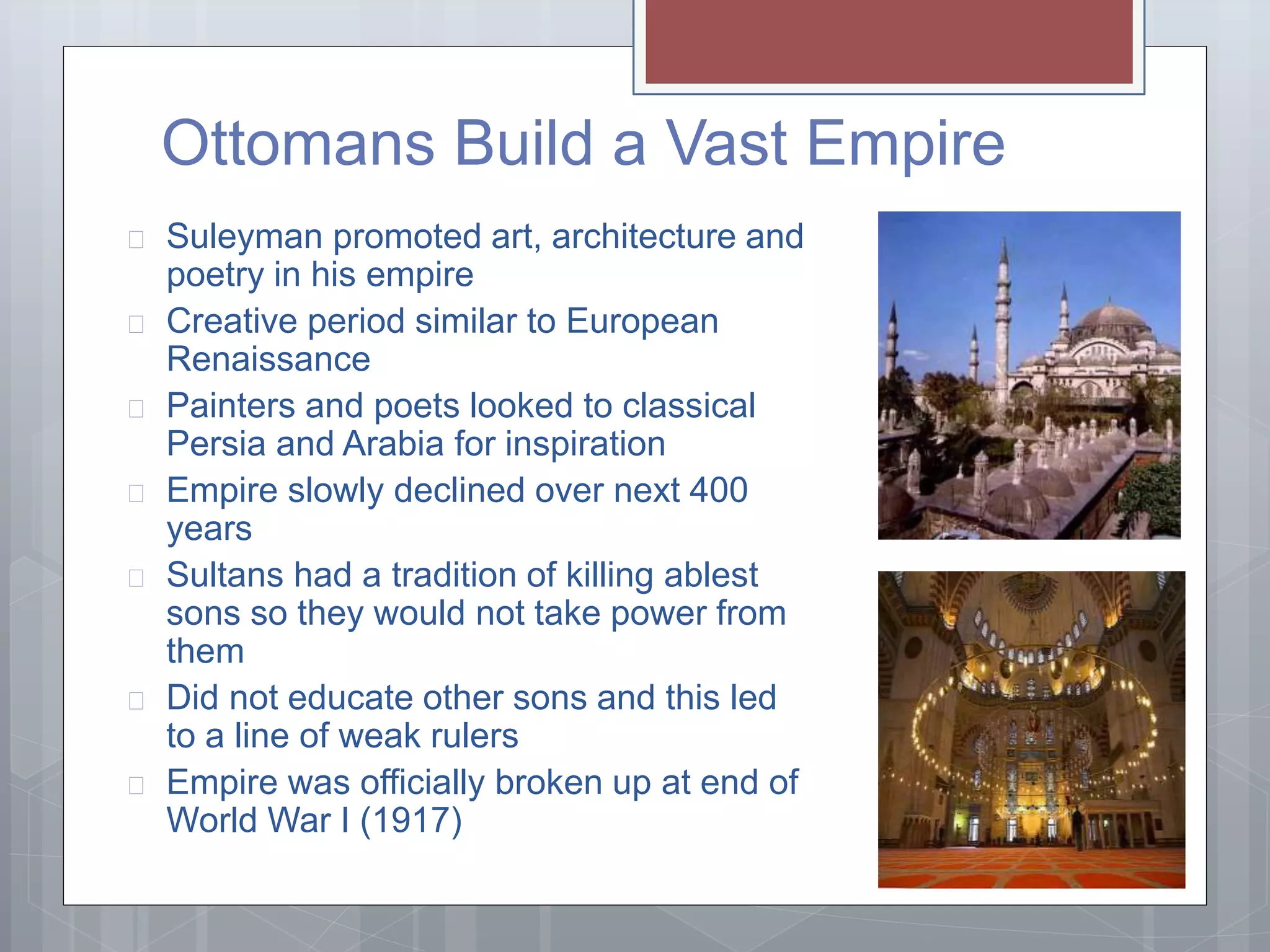 Ottomans Build a Vast Empire

Suleyman promoted art, architecture and poetry in his empire

Creative period similar to European Renaissance

Painters and poets looked to classical Persia and Arabia for inspiration

Empire slowly declined over next 400 years

Sultans had a tradition of killing ablest sons so they would not take power from them

Did not educate other sons and this led to a line of weak rulers

Empire was officially broken up at end of World War I (1917)